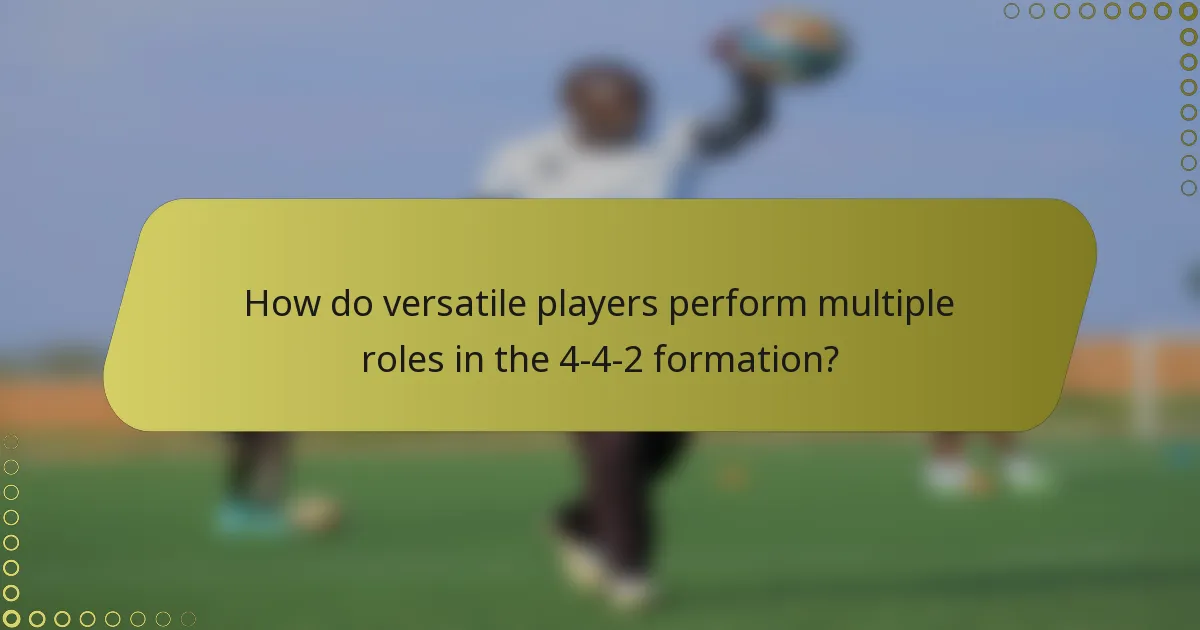 How do versatile players perform multiple roles in the 4-4-2 formation?